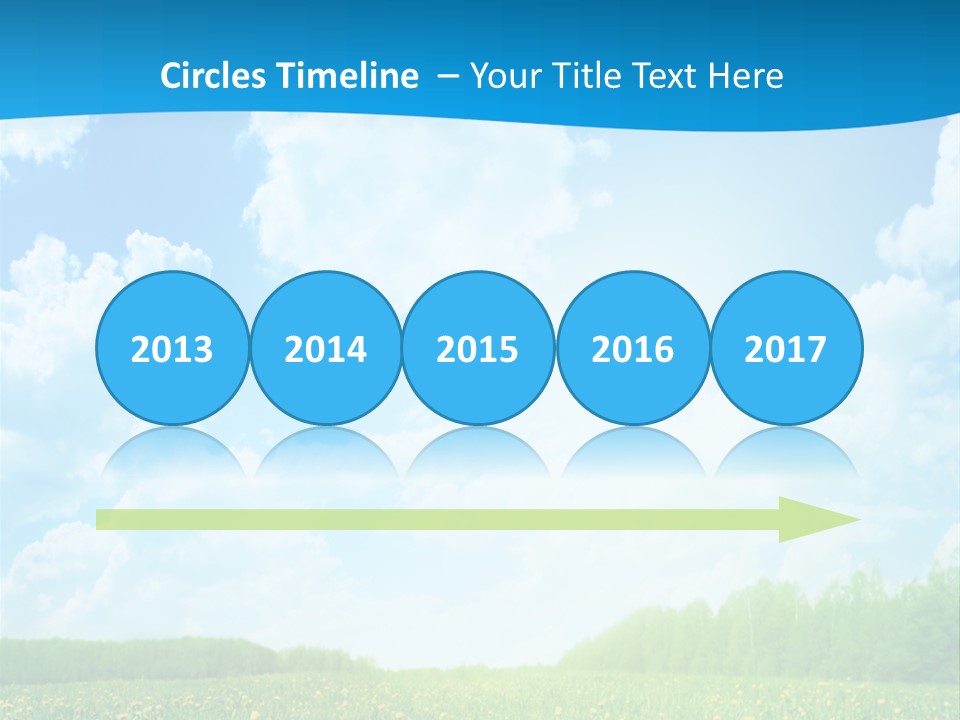 Circles Timeline – Your Title Text Here

2013 2014 2015 2016 2017